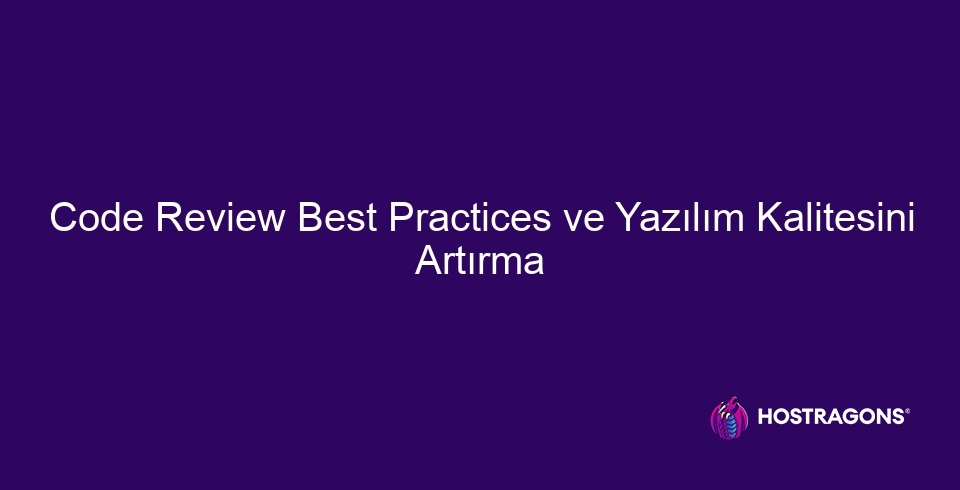 Code Review Best Practices ve Yazılım Kalitesini Artırma

HOSTRAGONS®